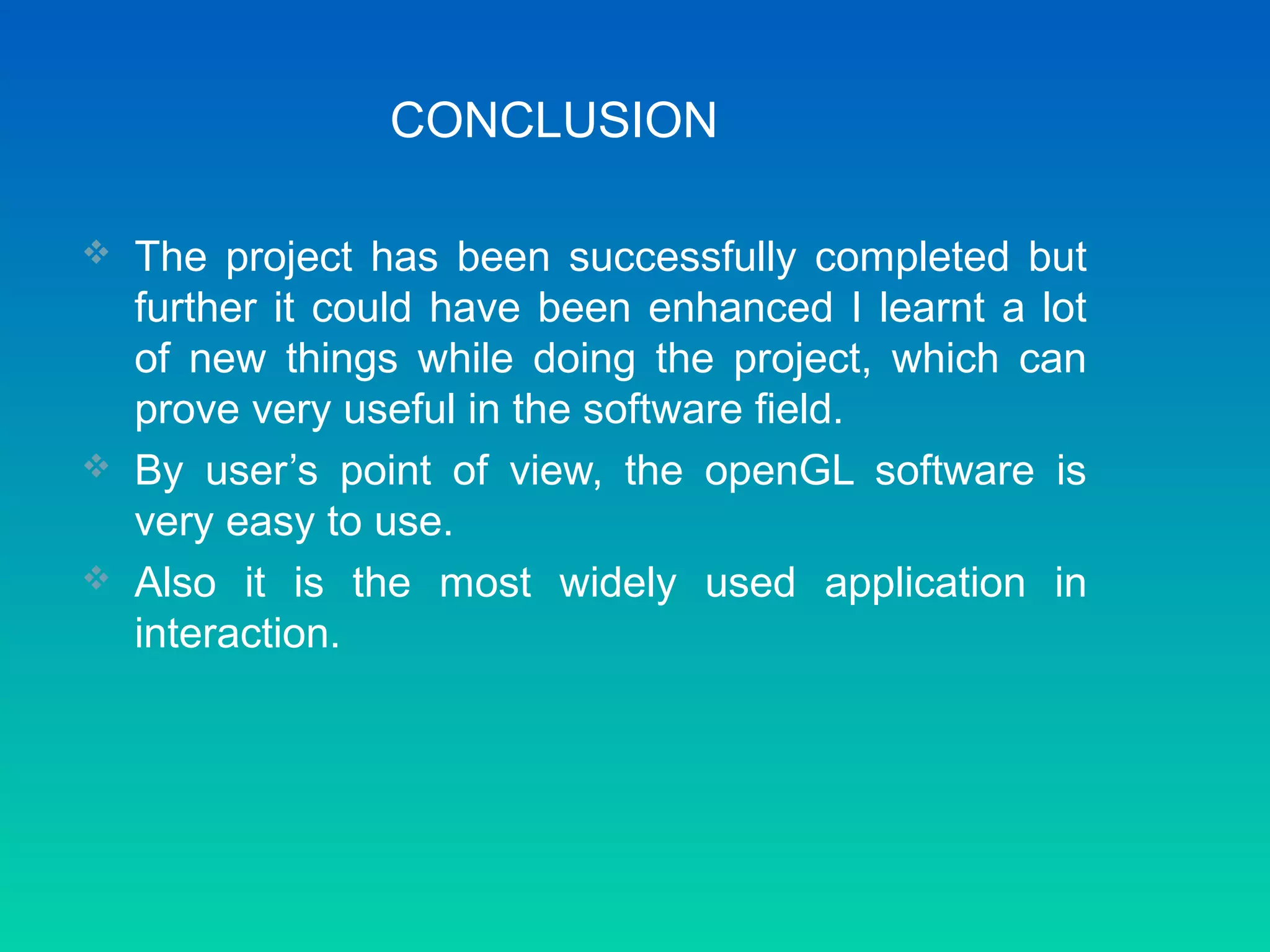 CONCLUSION

❖ The project has been successfully completed but further it could have been enhanced I learnt a lot of new things while doing the project, which can prove very useful in the software field.

❖ By user’s point of view, the openGL software is very easy to use.

❖ Also it is the most widely used application in interaction.